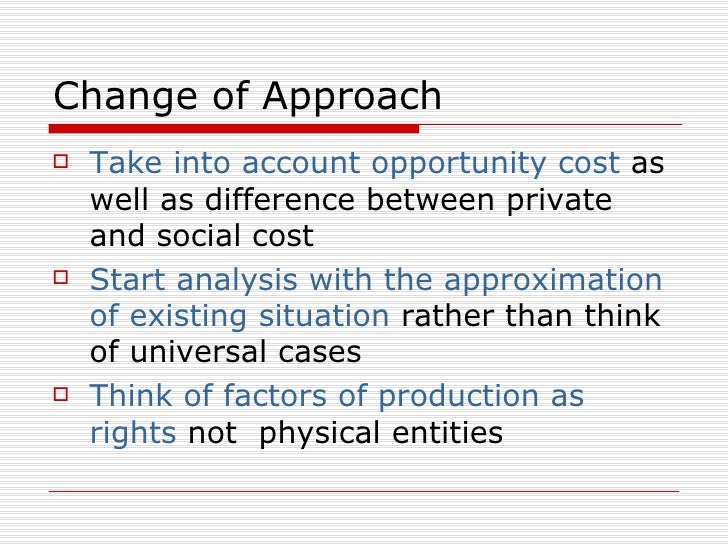 Change of Approach

Take into account opportunity cost as well as difference between private and social cost

Start analysis with the approximation of existing situation rather than think of universal cases

Think of factors of production as rights not physical entities